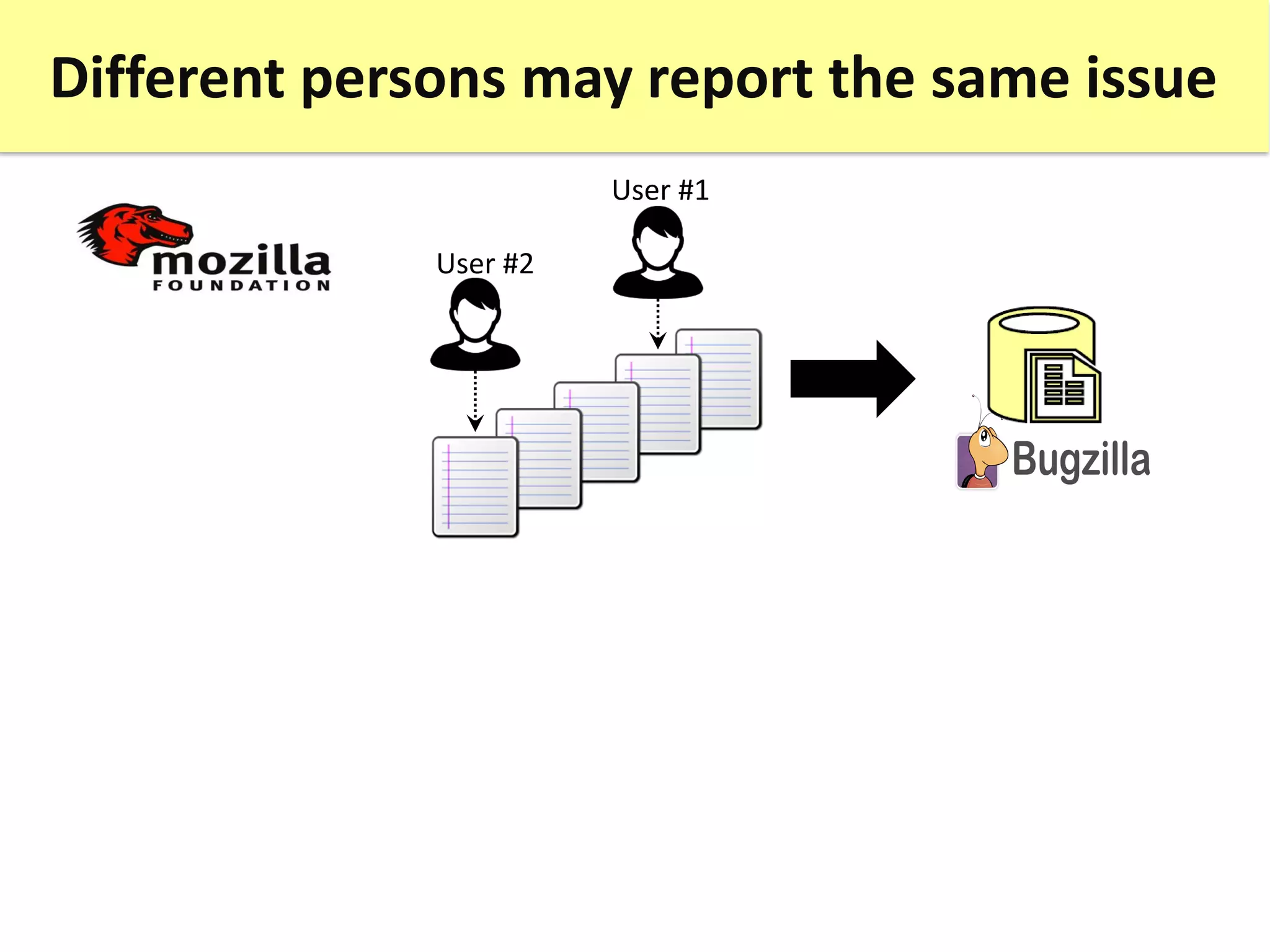 Different persons may report the same issue

mozilla
FOUNDATION

User #1

User #2

Bugzilla